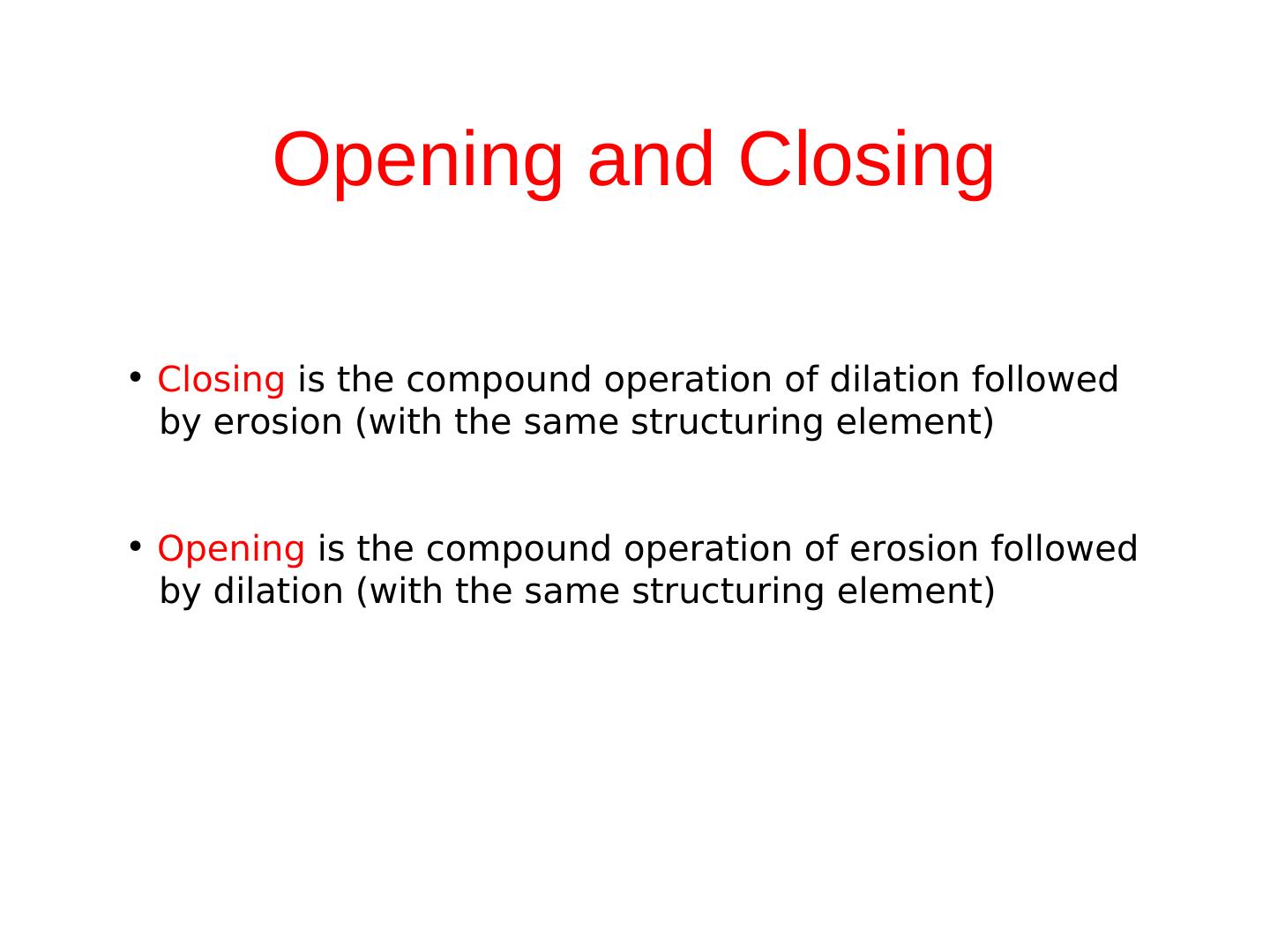 Opening and Closing

• Closing is the compound operation of dilation followed by erosion (with the same structuring element)

• Opening is the compound operation of erosion followed by dilation (with the same structuring element)